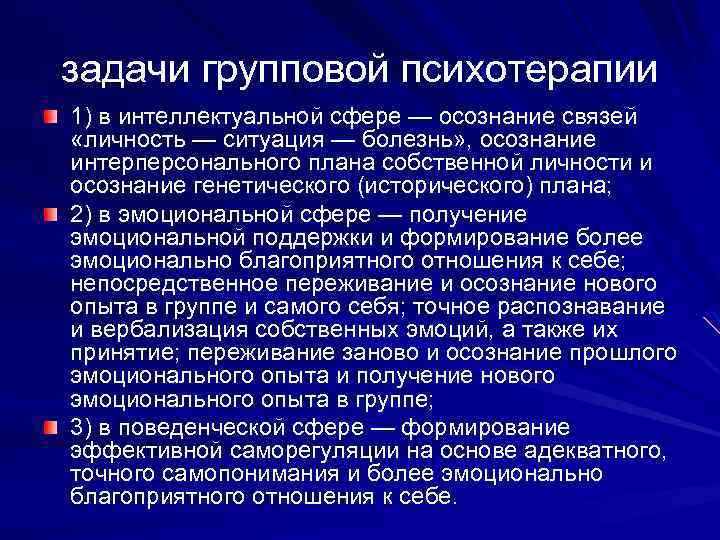 задачи групповой психотерапии

1) в интеллектуальной сфере — осознание связей «личность — ситуация — болезнь», осознание интерперсонального плана собственной личности и осознание генетического (исторического) плана;

2) в эмоциональной сфере — получение эмоциональной поддержки и формирование более эмоционально благоприятного отношения к себе; непосредственное переживание и осознание нового опыта в группе и самого себя; точное распознавание и вербализация собственных эмоций, а также их принятие; переживание заново и осознание прошлого эмоционального опыта и получение нового эмоционального опыта в группе;

3) в поведенческой сфере — формирование эффективной саморегуляции на основе адекватного, точного самопонимания и более эмоционально благоприятного отношения к себе.